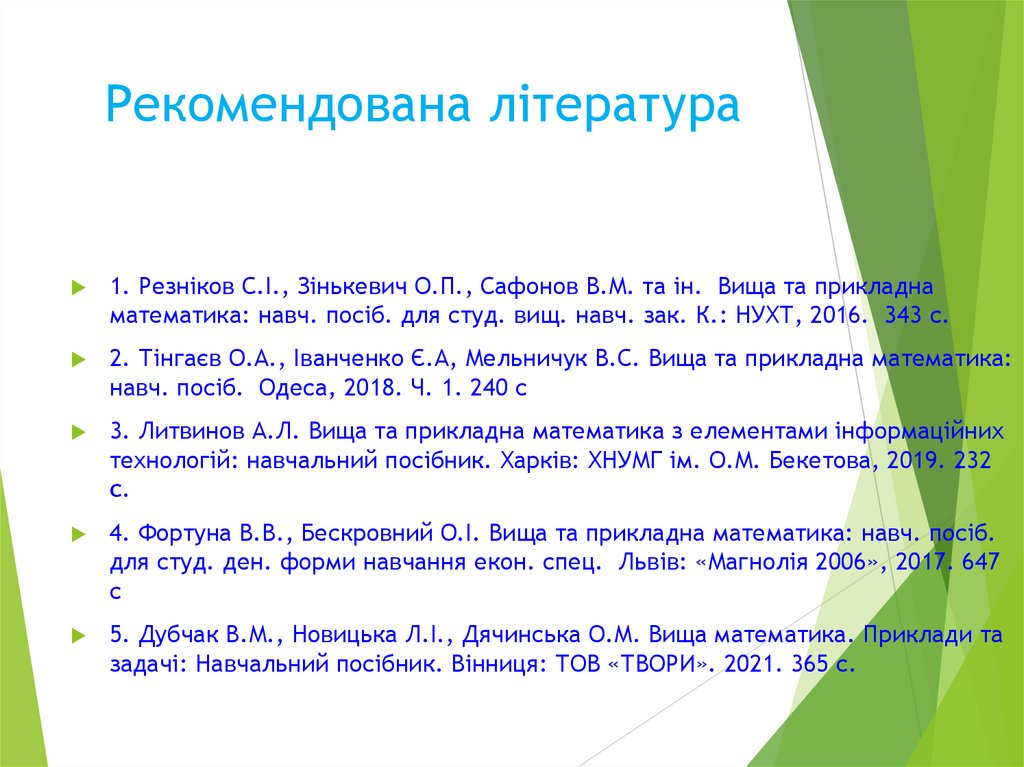 Рекомендована література

1. Резніков С.І., Зінькевич О.П., Сафонов В.М. та ін. Вища та прикладна математика: навч. посіб. для студ. вищ. навч. зак. К.: НУХТ, 2016. 343 с.

2. Тінгаєв О.А., Іванченко Є.А, Мельничук В.С. Вища та прикладна математика: навч. посіб. Одеса, 2018. Ч. 1. 240 с

3. Литвинов А.Л. Вища та прикладна математика з елементами інформаційних технологій: навчальний посібник. Харків: ХНУМГ ім. О.М. Бекетова, 2019. 232 с.

4. Фортуна В.В., Бескровний О.І. Вища та прикладна математика: навч. посіб. для студ. ден. форми навчання екон. спец. Львів: «Магнолія 2006», 2017. 647 с

5. Дубчак В.М., Новицька Л.І., Дячинська О.М. Вища математика. Приклади та задачі: Навчальний посібник. Вінниця: ТОВ «ТВОРИ». 2021. 365 с.